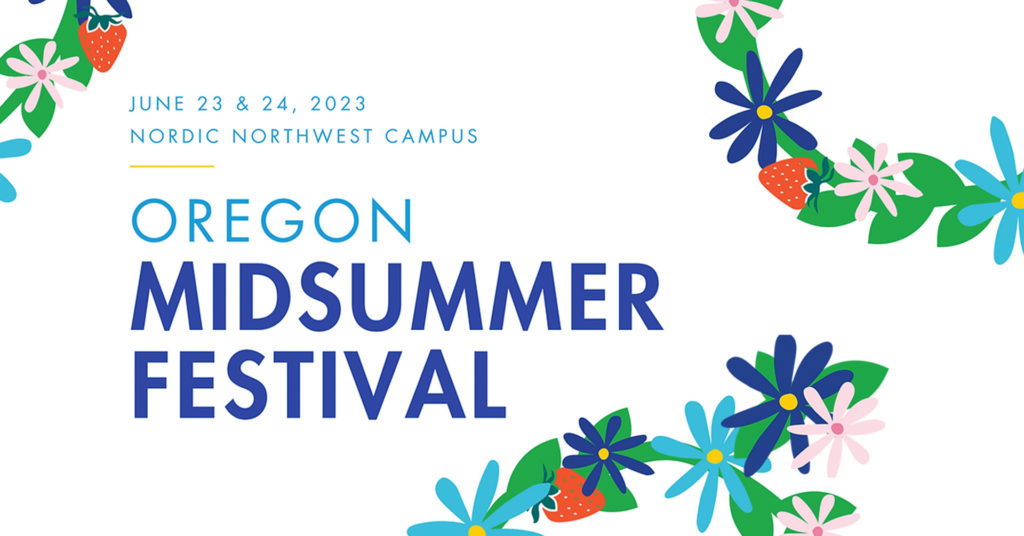 JUNE 23 & 24, 2023
NORDIC NORTHWEST CAMPUS

OREGON
MIDSUMMER
FESTIVAL